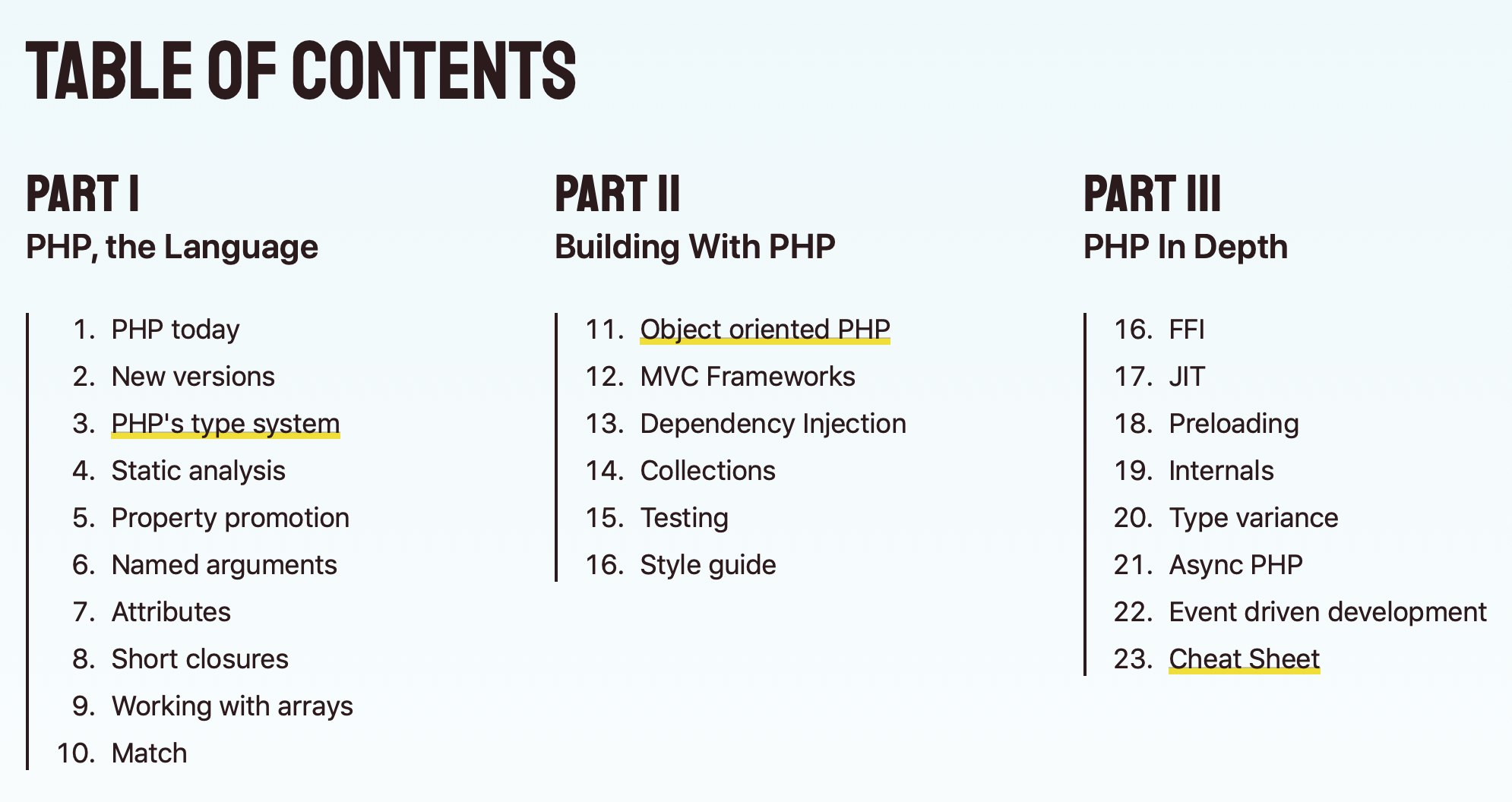 TABLE OF CONTENTS

PART I
PHP, the Language

1. PHP today
2. New versions
3. PHP's type system
4. Static analysis
5. Property promotion
6. Named arguments
7. Attributes
8. Short closures
9. Working with arrays
10. Match

PART II
Building With PHP

11. Object oriented PHP
12. MVC Frameworks
13. Dependency Injection
14. Collections
15. Testing
16. Style guide

PART III
PHP In Depth

16. FFI
17. JIT
18. Preloading
19. Internals
20. Type variance
21. Async PHP
22. Event driven development
23. Cheat Sheet